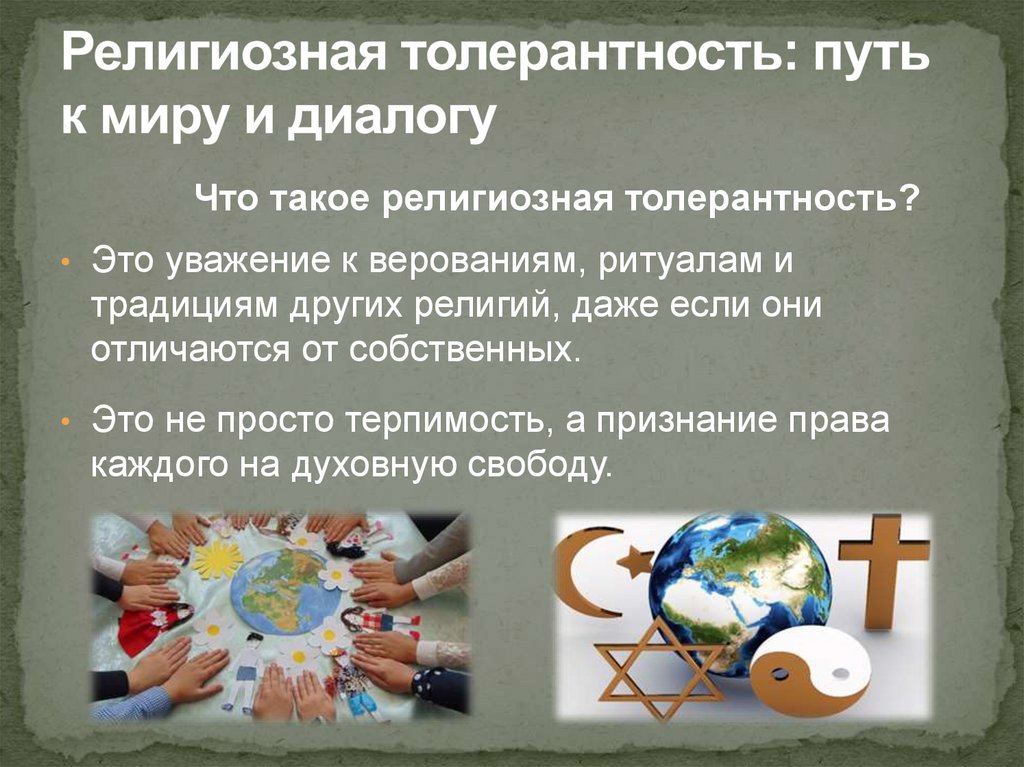 Религиозная толерантность: путь к миру и диалогу

Что такое религиозная толерантность?

• Это уважение к верованиям, ритуалам и традициям других религий, даже если они отличаются от собственных.

• Это не просто терпимость, а признание права каждого на духовную свободу.